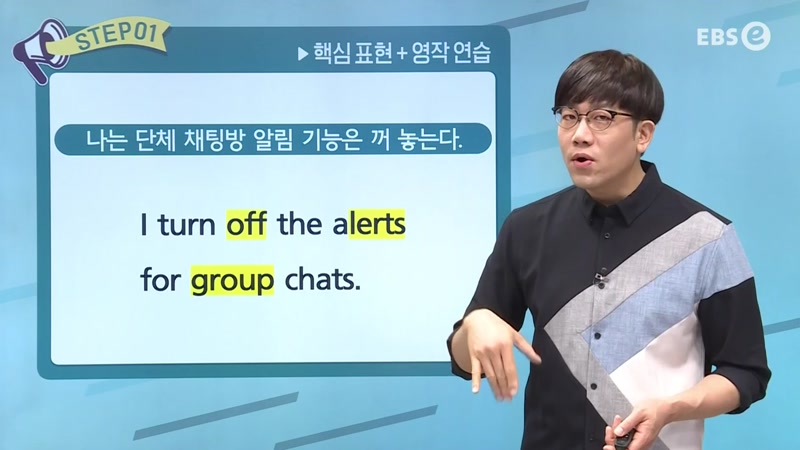 STEP 01

▶ 핵심 표현 + 영작 연습

EBS e

나는 단체 채팅방 알림 기능은 꺼 놓는다.

I turn off the alerts for group chats.